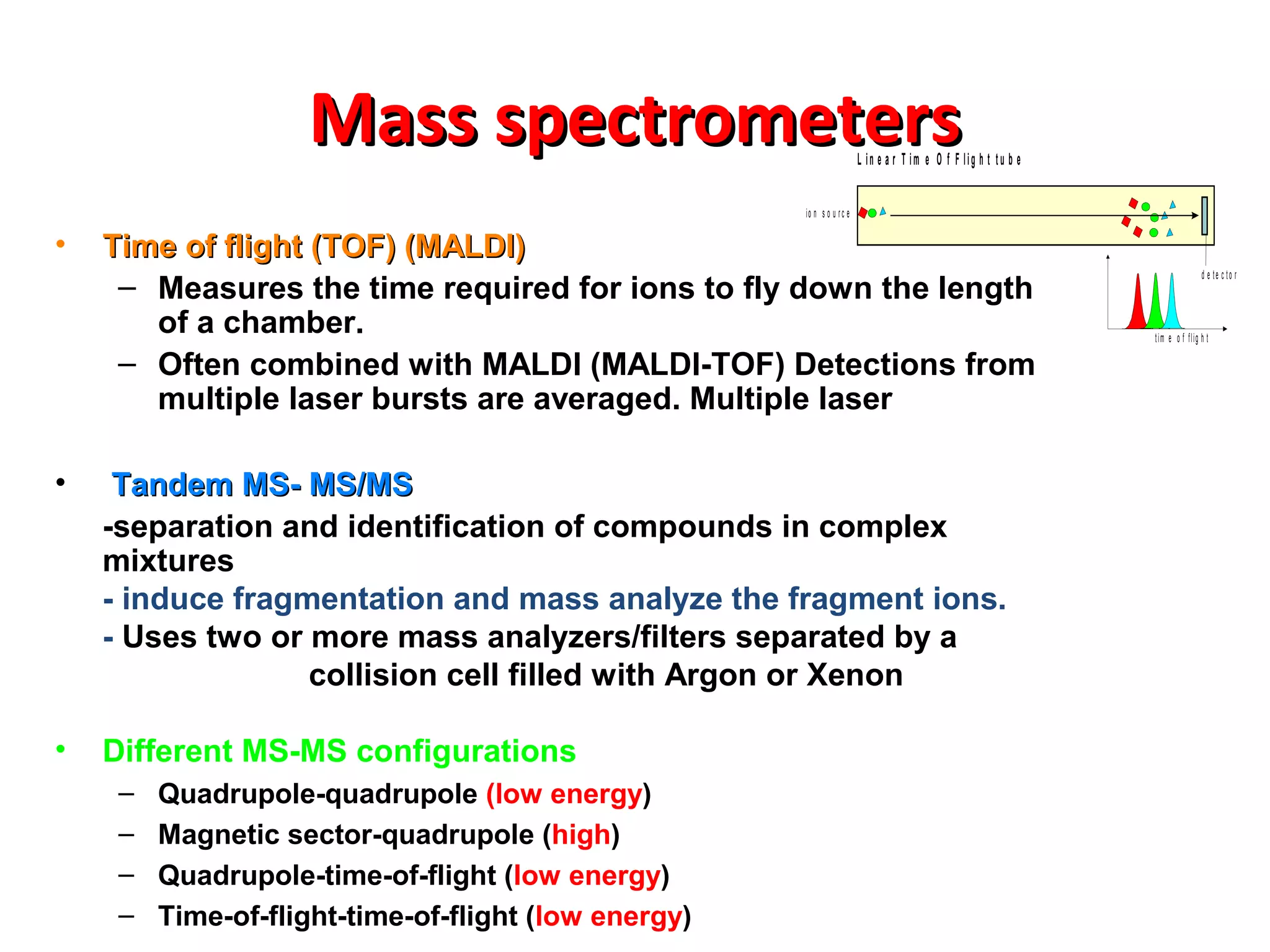 Mass spectrometers

Linear Time Of Flight tube

ion source

detector

time of flight

• Time of flight (TOF) (MALDI)
– Measures the time required for ions to fly down the length of a chamber.
– Often combined with MALDI (MALDI-TOF) Detections from multiple laser bursts are averaged. Multiple laser

• Tandem MS- MS/MS
-separation and identification of compounds in complex mixtures
- induce fragmentation and mass analyze the fragment ions.
- Uses two or more mass analyzers/filters separated by a collision cell filled with Argon or Xenon

• Different MS-MS configurations
– Quadrupole-quadrupole (low energy)
– Magnetic sector-quadrupole (high)
– Quadrupole-time-of-flight (low energy)
– Time-of-flight-time-of-flight (low energy)